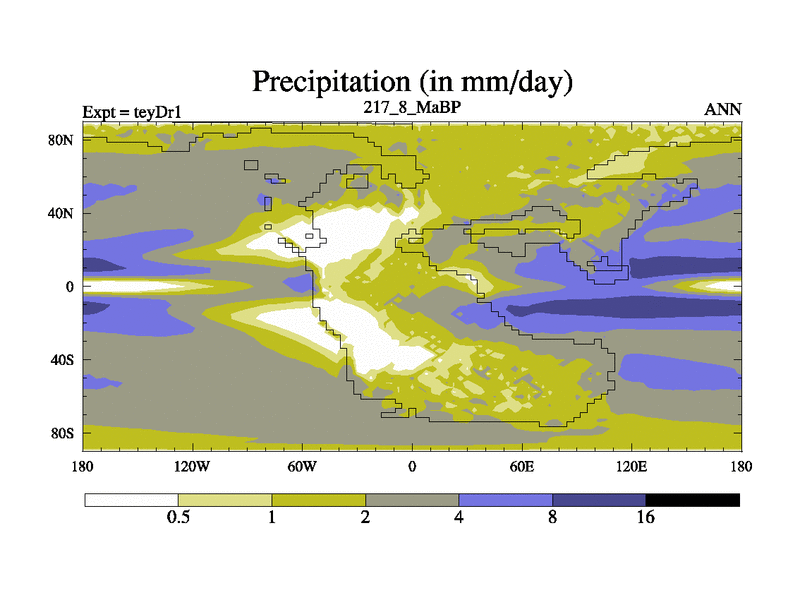 Precipitation (in mm/day)

Expt = teyDr1

217_8_MaBP

ANN

80N
40N
0
40S
80S

180
120W
60W
0
60E
120E
180

0.5
1
2
4
8
16